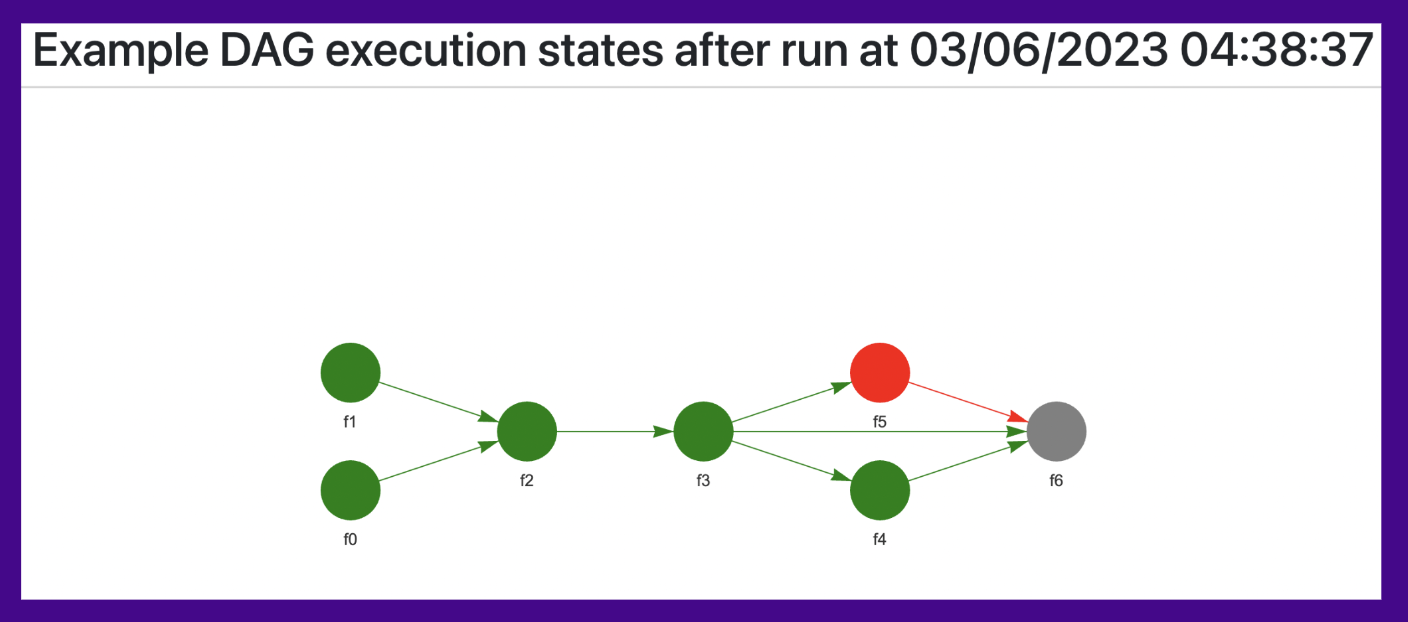 Example DAG execution states after run at 03/06/2023 04:38:37

f1

f0

f2

f3

f5

f4

f6